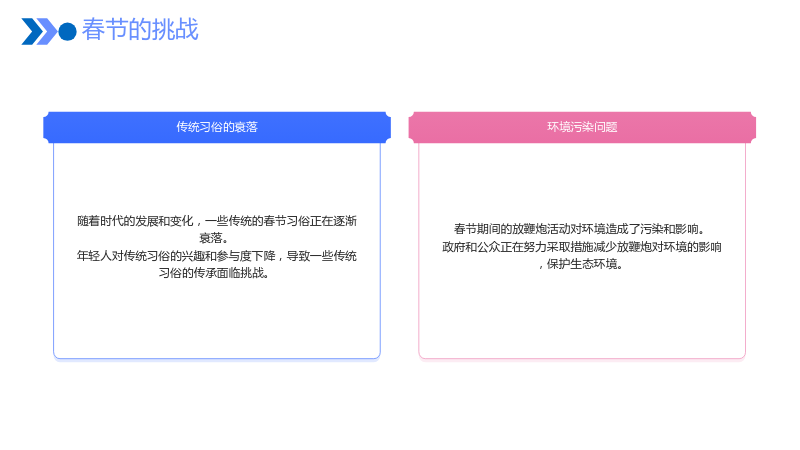 春节的挑战

传统习俗的衰落

随着时代的发展和变化，一些传统的春节习俗正在逐渐衰落。

年轻人对传统习俗的兴趣和参与度下降，导致一些传统习俗的传承面临挑战。

环境污染问题

春节期间的放鞭炮活动对环境造成了污染和影响。

政府和公众正在努力采取措施减少放鞭炮对环境的影响，保护生态环境。